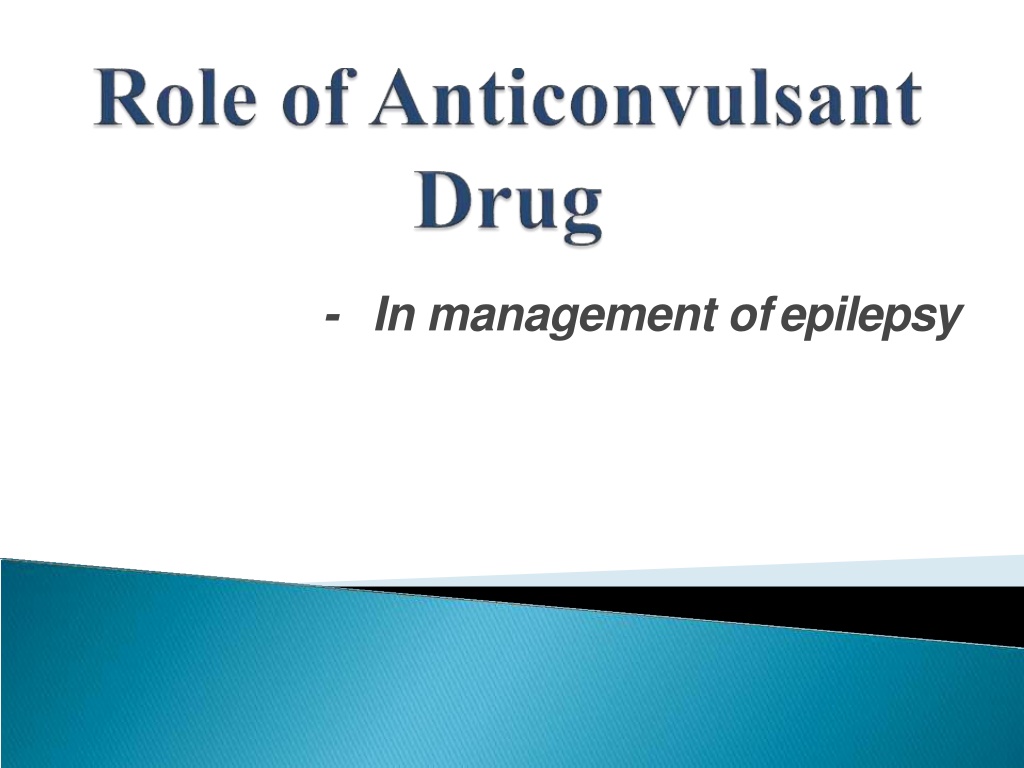 Role of Anticonvulsant Drug

- In management of epilepsy